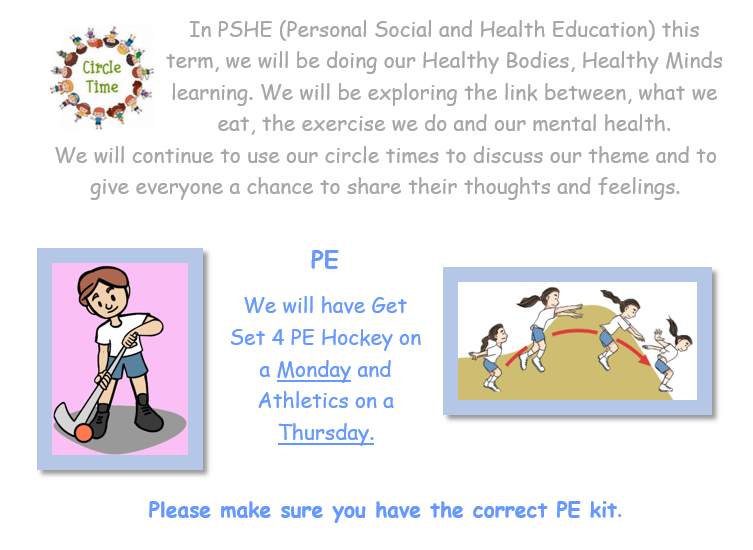 Circle Time

In PSHE (Personal Social and Health Education) this term, we will be doing our Healthy Bodies, Healthy Minds learning. We will be exploring the link between, what we eat, the exercise we do and our mental health. We will continue to use our circle times to discuss our theme and to give everyone a chance to share their thoughts and feelings.

PE

We will have Get Set 4 PE Hockey on a Monday and Athletics on a Thursday.

Please make sure you have the correct PE kit.